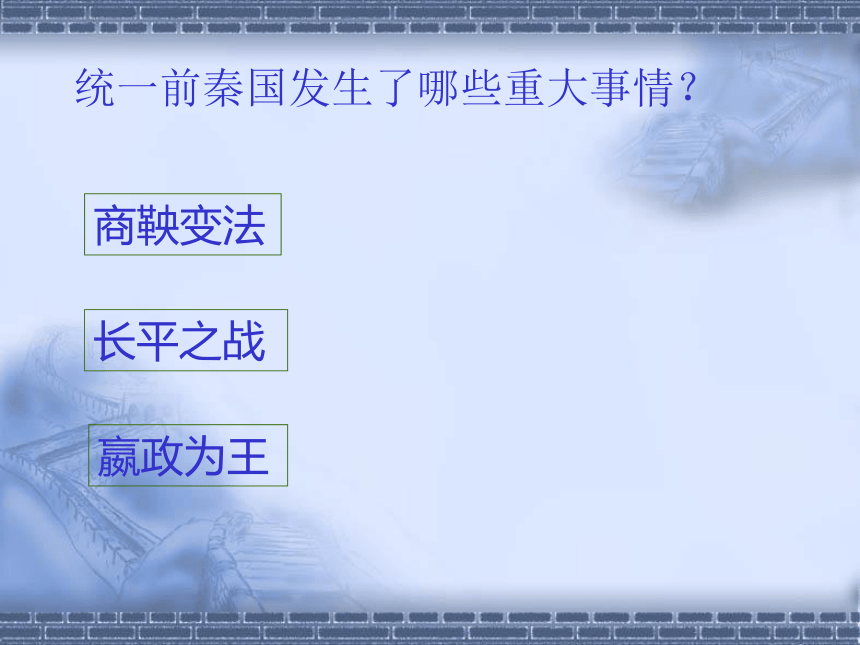 统一前秦国发生了哪些重大事情？

商鞅变法

长平之战

嬴政为王